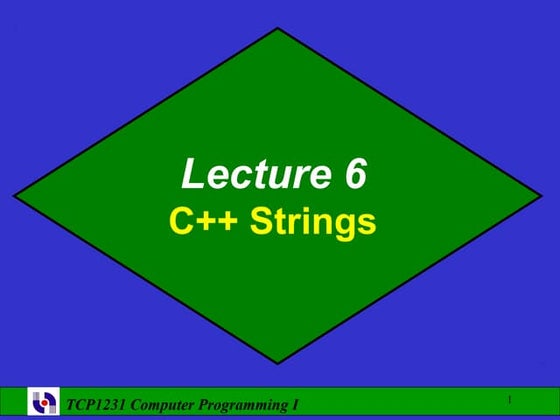 Lecture 6
C++ Strings

TCP1231 Computer Programming I

1